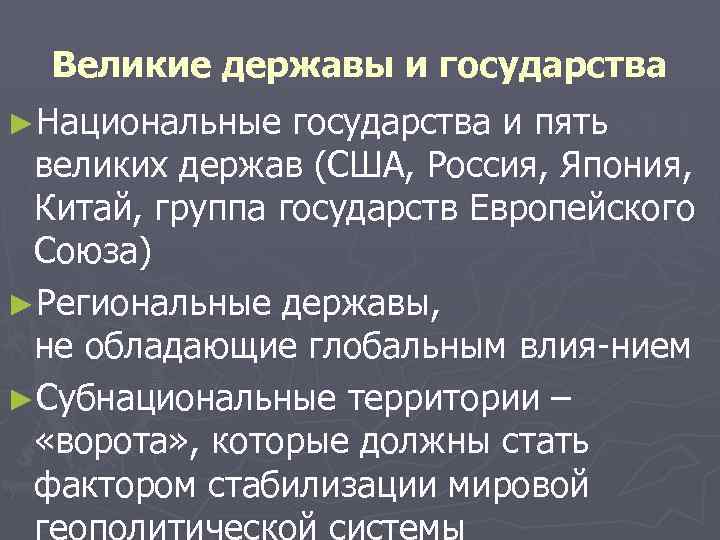 Великие державы и государства

►Национальные государства и пять великих держав (США, Россия, Япония, Китай, группа государств Европейского Союза)

►Региональные державы, не обладающие глобальным влия-нием

►Субнациональные территории – «ворота», которые должны стать фактором стабилизации мировой геополитической системы